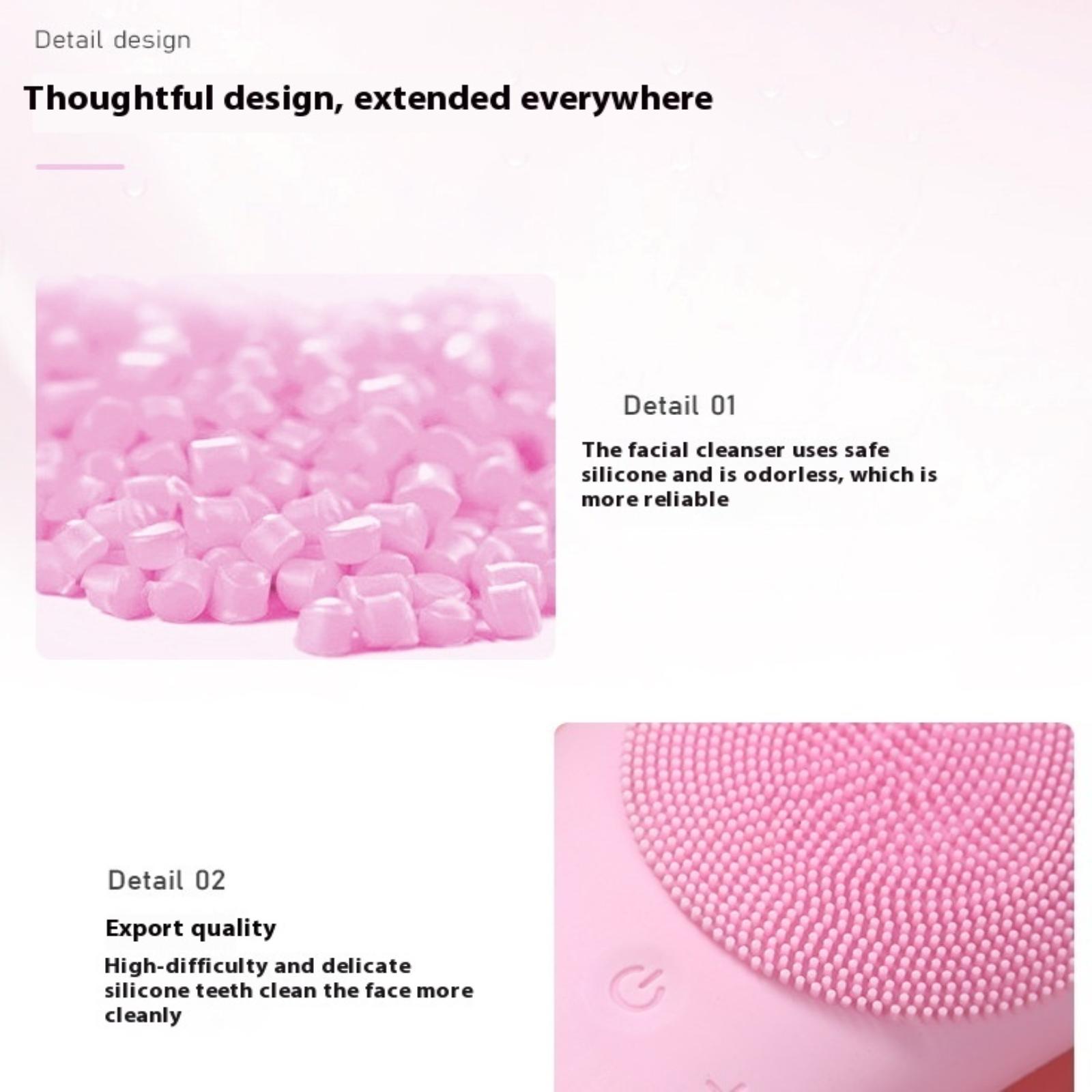 Detail design

Thoughtful design, extended everywhere

Detail 01

The facial cleanser uses safe silicone and is odorless, which is more reliable

Detail 02

Export quality

High-difficulty and delicate silicone teeth clean the face more cleanly